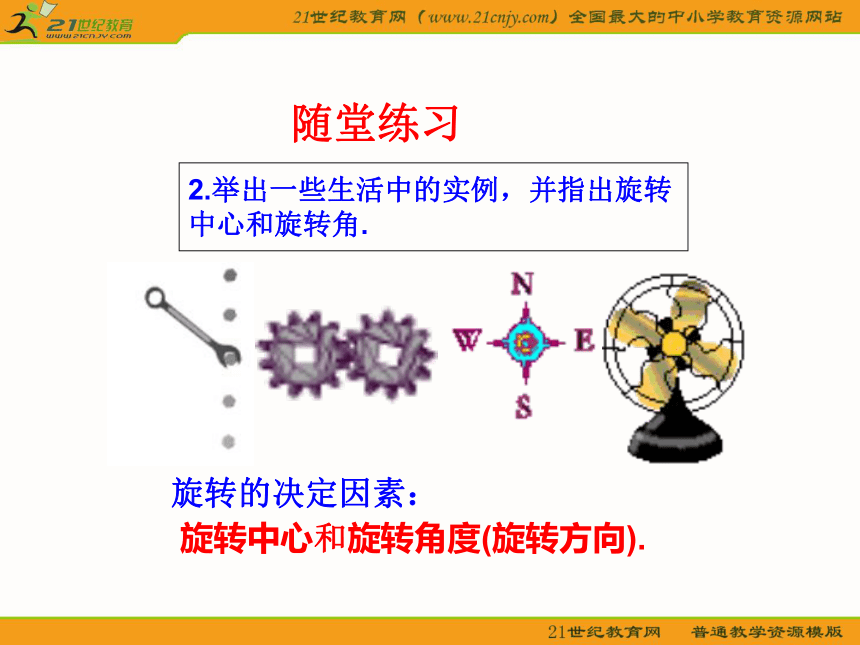 21世纪教育
www.21cnjy.com

21世纪教育网（www.21cnjy.com）全国最大的中小学教育资源网站

随堂练习

2.举出一些生活中的实例，并指出旋转中心和旋转角.

N

W

E

S

旋转的决定因素：

旋转中心和旋转角度(旋转方向).

21世纪教育网　普通教学资源模版